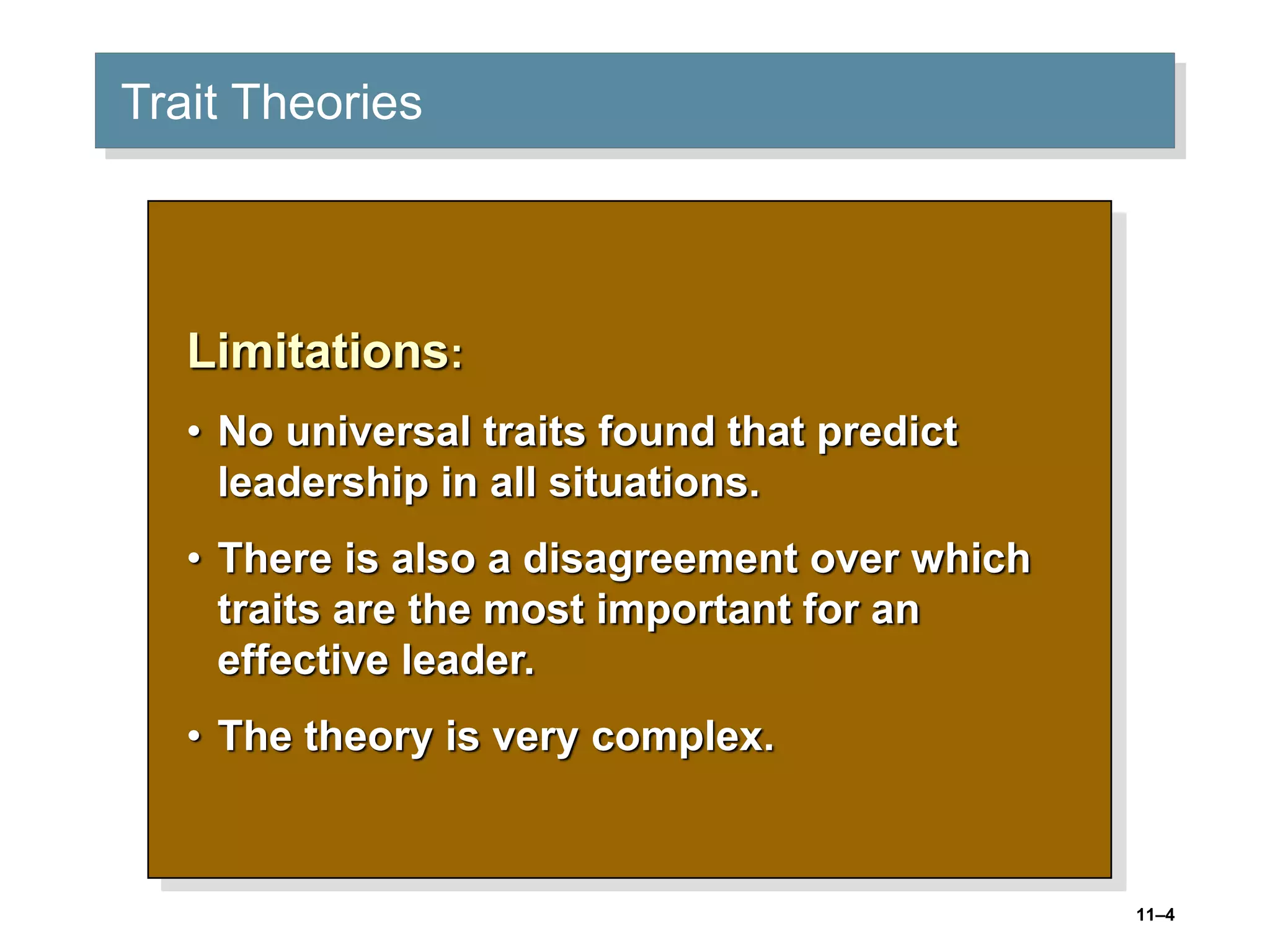 Trait Theories

Limitations:

• No universal traits found that predict leadership in all situations.

• There is also a disagreement over which traits are the most important for an effective leader.

• The theory is very complex.

11–4